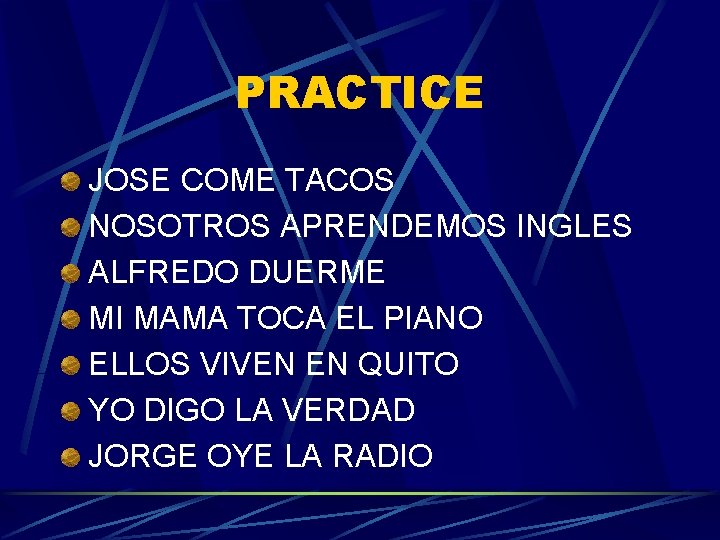 PRACTICE

JOSE COME TACOS
NOSOTROS APRENDEMOS INGLES
ALFREDO DUERME
MI MAMA TOCA EL PIANO
ELLOS VIVEN EN QUITO
YO DIGO LA VERDAD
JORGE OYE LA RADIO